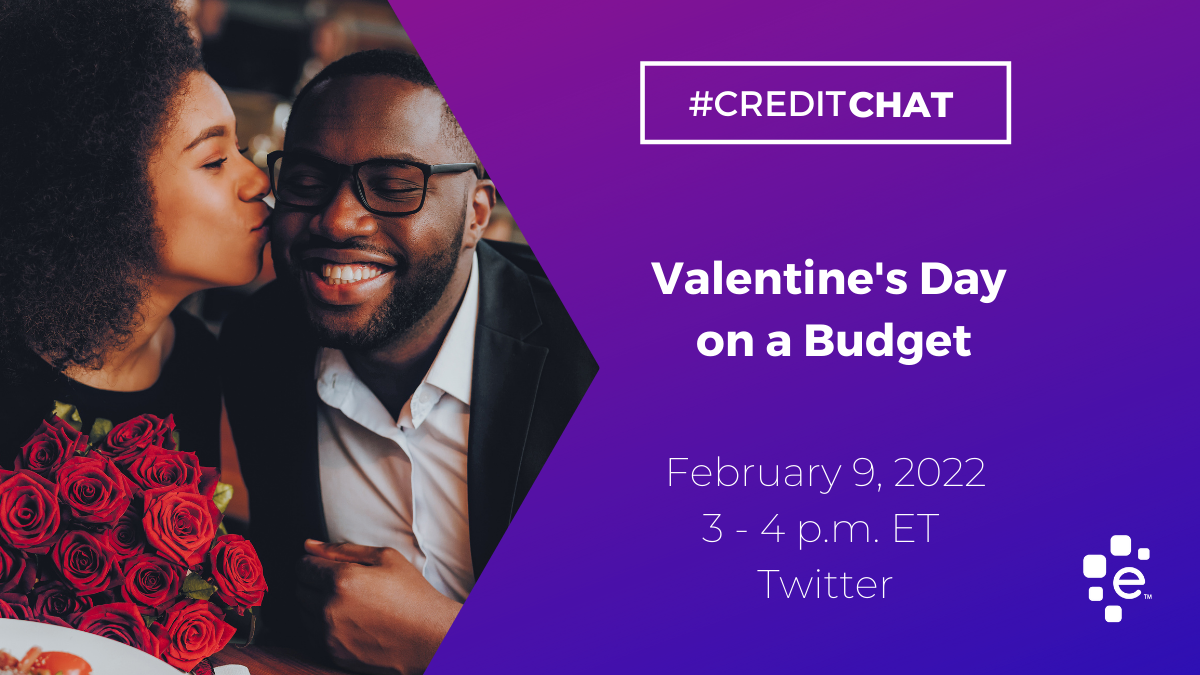 #CREDITCHAT

Valentine's Day on a Budget

February 9, 2022
3 - 4 p.m. ET
Twitter

e™